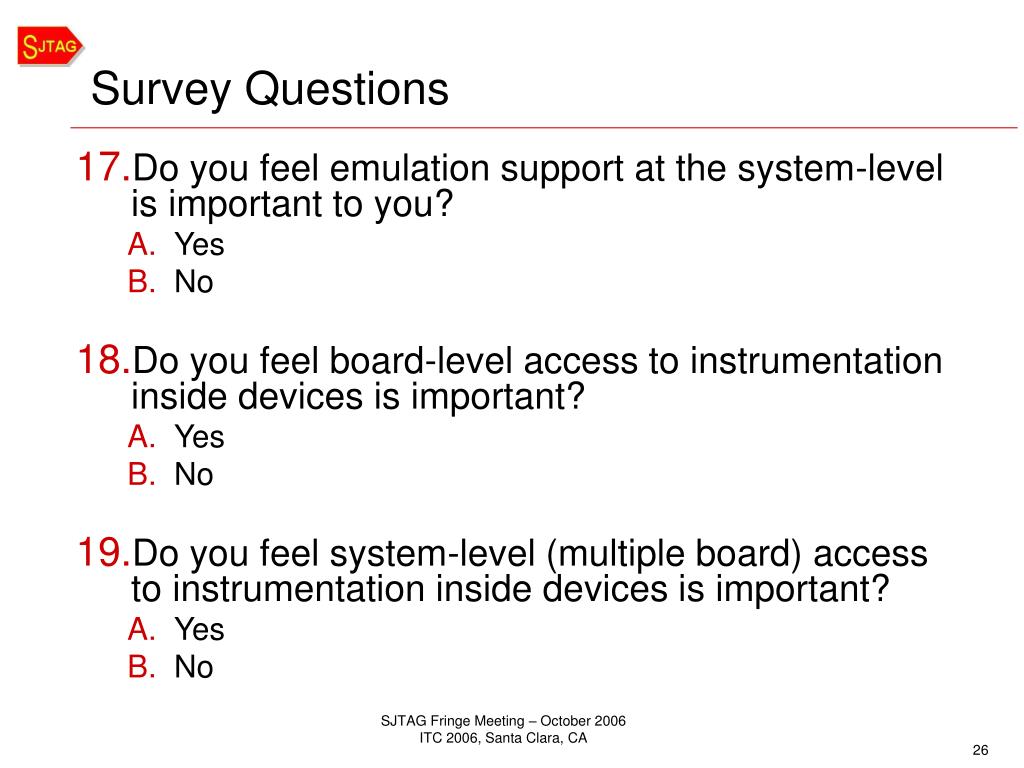 SJTAG

Survey Questions

17. Do you feel emulation support at the system-level is important to you?
A. Yes
B. No

18. Do you feel board-level access to instrumentation inside devices is important?
A. Yes
B. No

19. Do you feel system-level (multiple board) access to instrumentation inside devices is important?
A. Yes
B. No

SJTAG Fringe Meeting – October 2006
ITC 2006, Santa Clara, CA

26